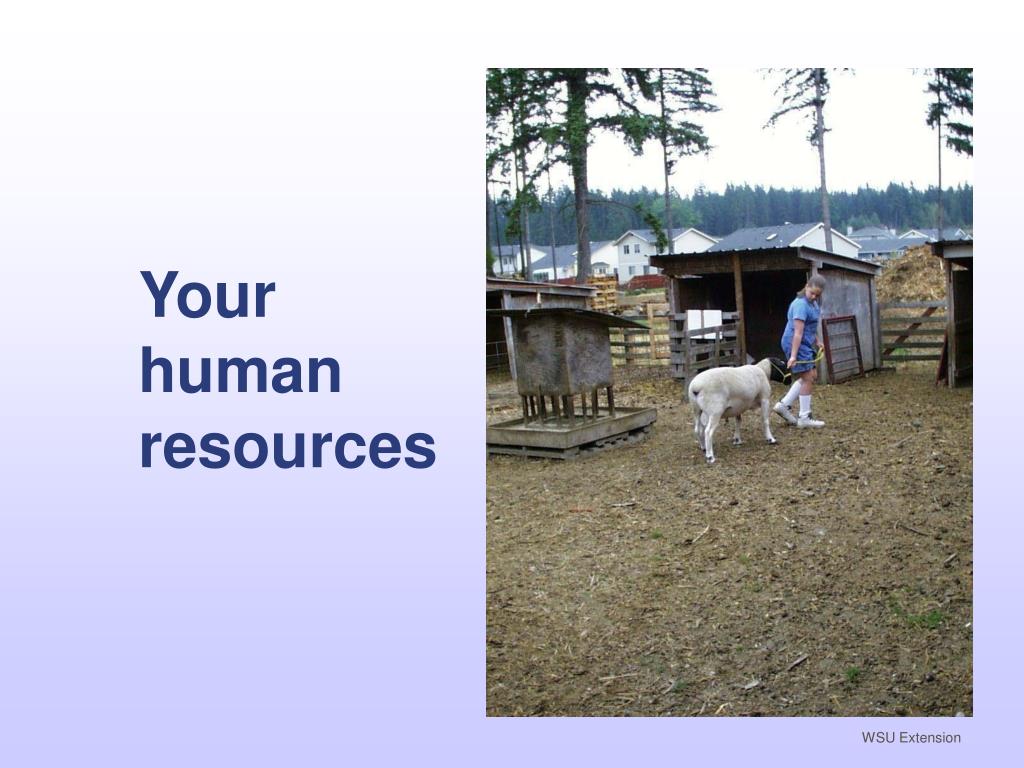 Your human resources

WSU Extension